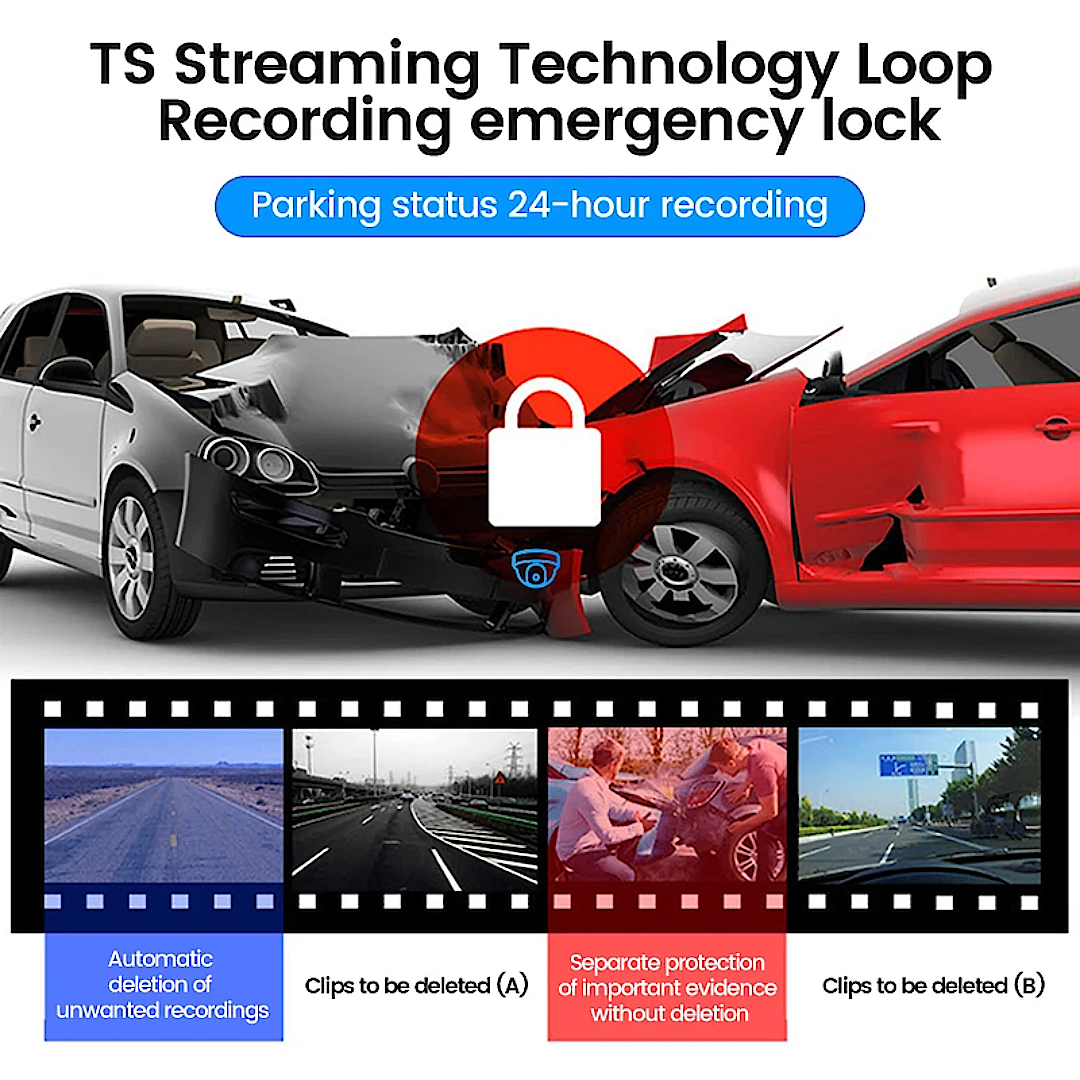 TS Streaming Technology Loop Recording emergency lock

Parking status 24-hour recording

Automatic deletion of unwanted recordings

Clips to be deleted (A)

Separate protection of important evidence without deletion

Clips to be deleted (B)